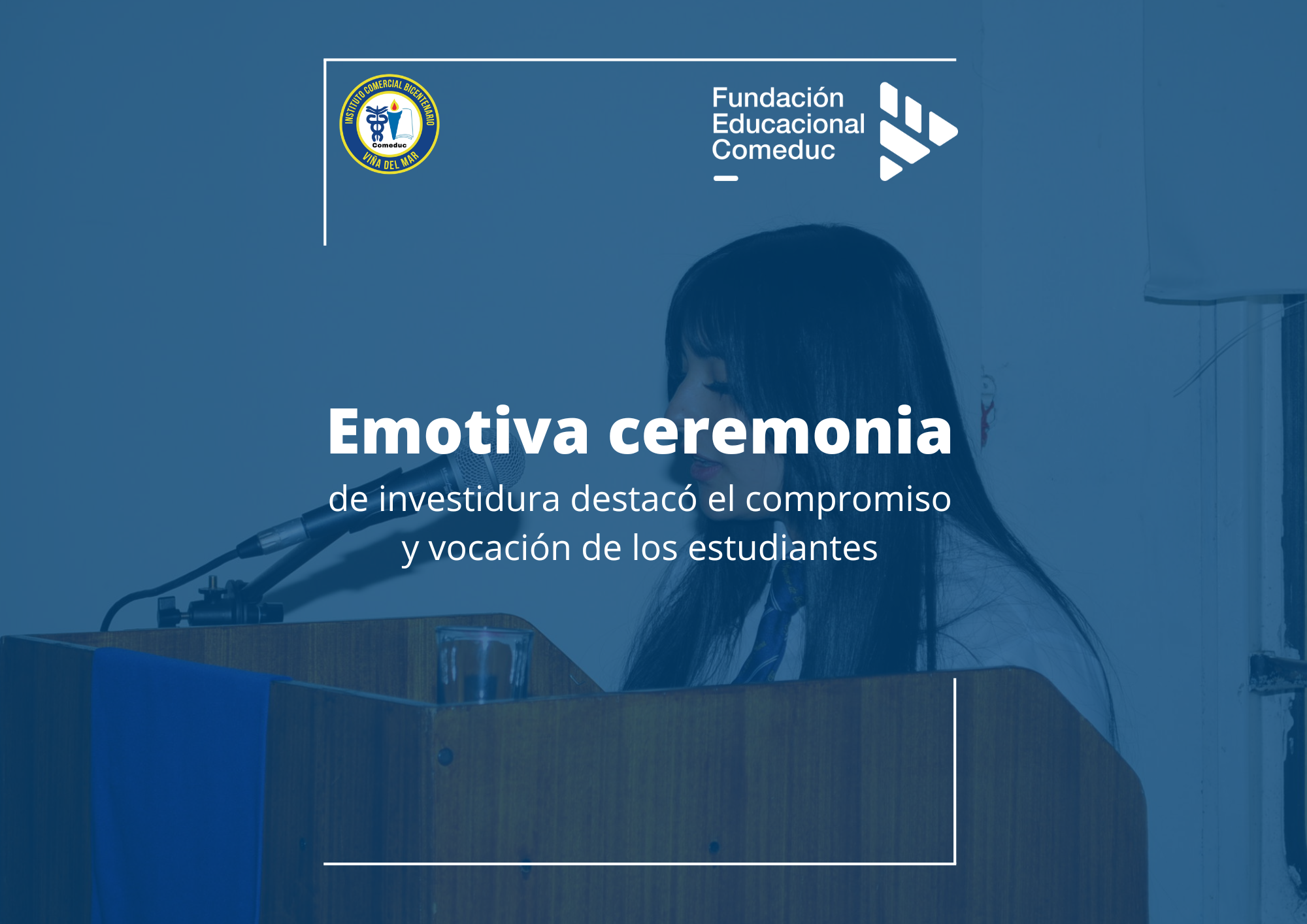 INSTITUTO COMERCIAL BICENTENARIO
Comeduc
VIÑA DEL MAR

Fundación Educacional Comeduc

Emotiva ceremonia

de investidura destacó el compromiso y vocación de los estudiantes